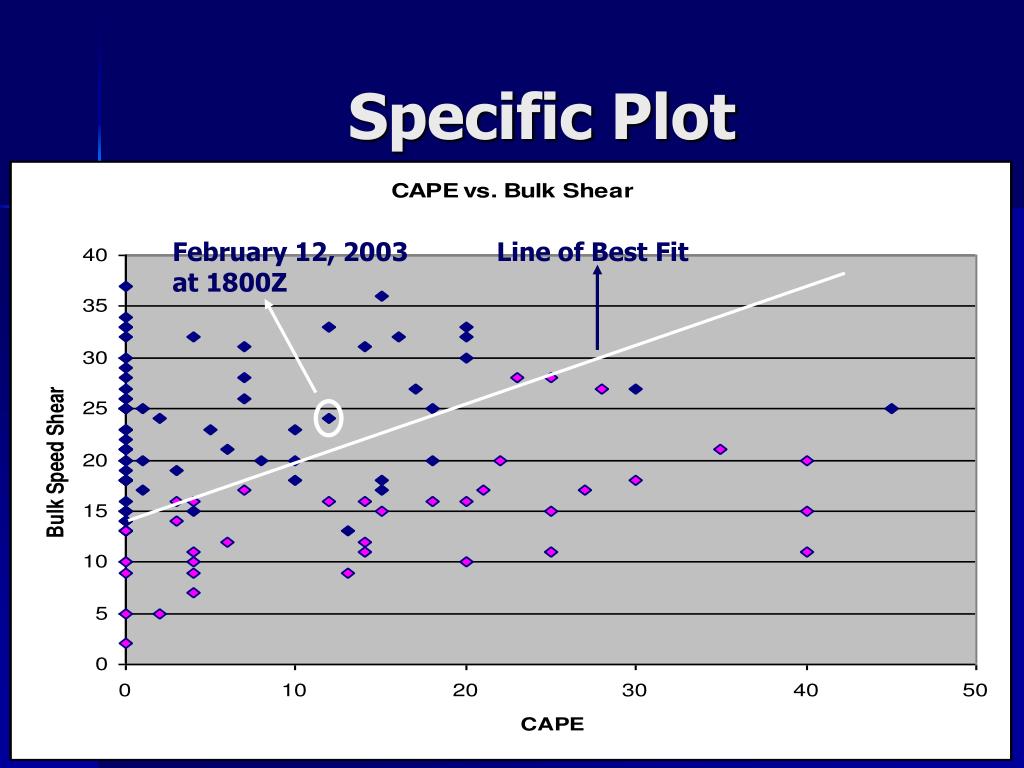 Specific Plot

CAPE vs. Bulk Shear

February 12, 2003 at 1800Z

Line of Best Fit

Bulk Speed Shear

40
35
30
25
20
15
10
5
0

0
10
20
30
40
50

CAPE